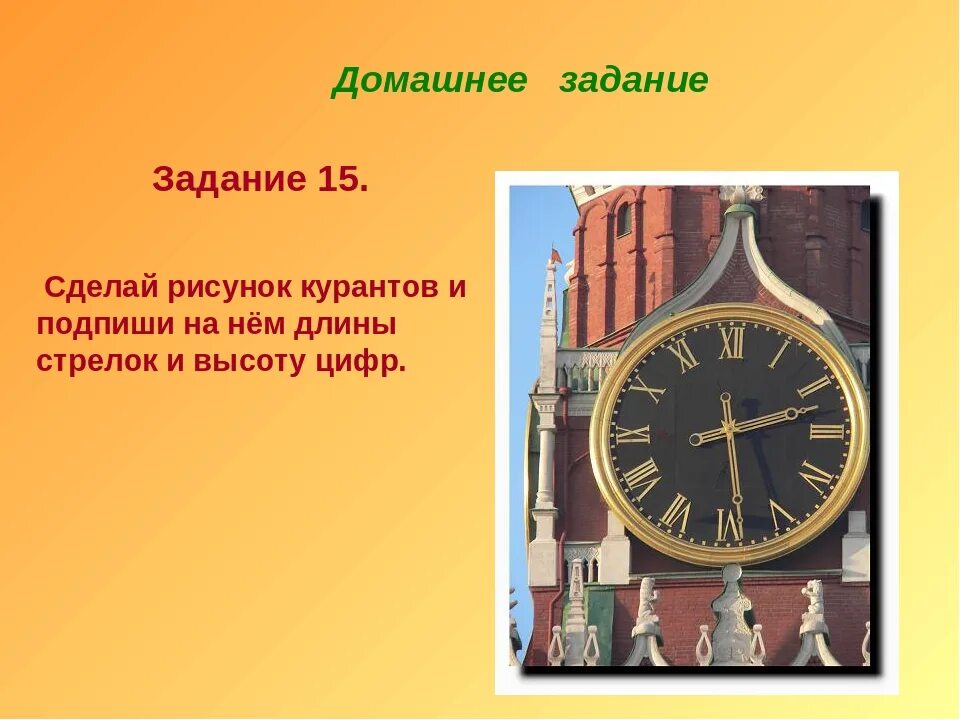 Домашнее задание

Задание 15.

Сделай рисунок курантов и подпиши на нём длины стрелок и высоту цифр.

XII I II III IIII V VI VII VIII IX X XI